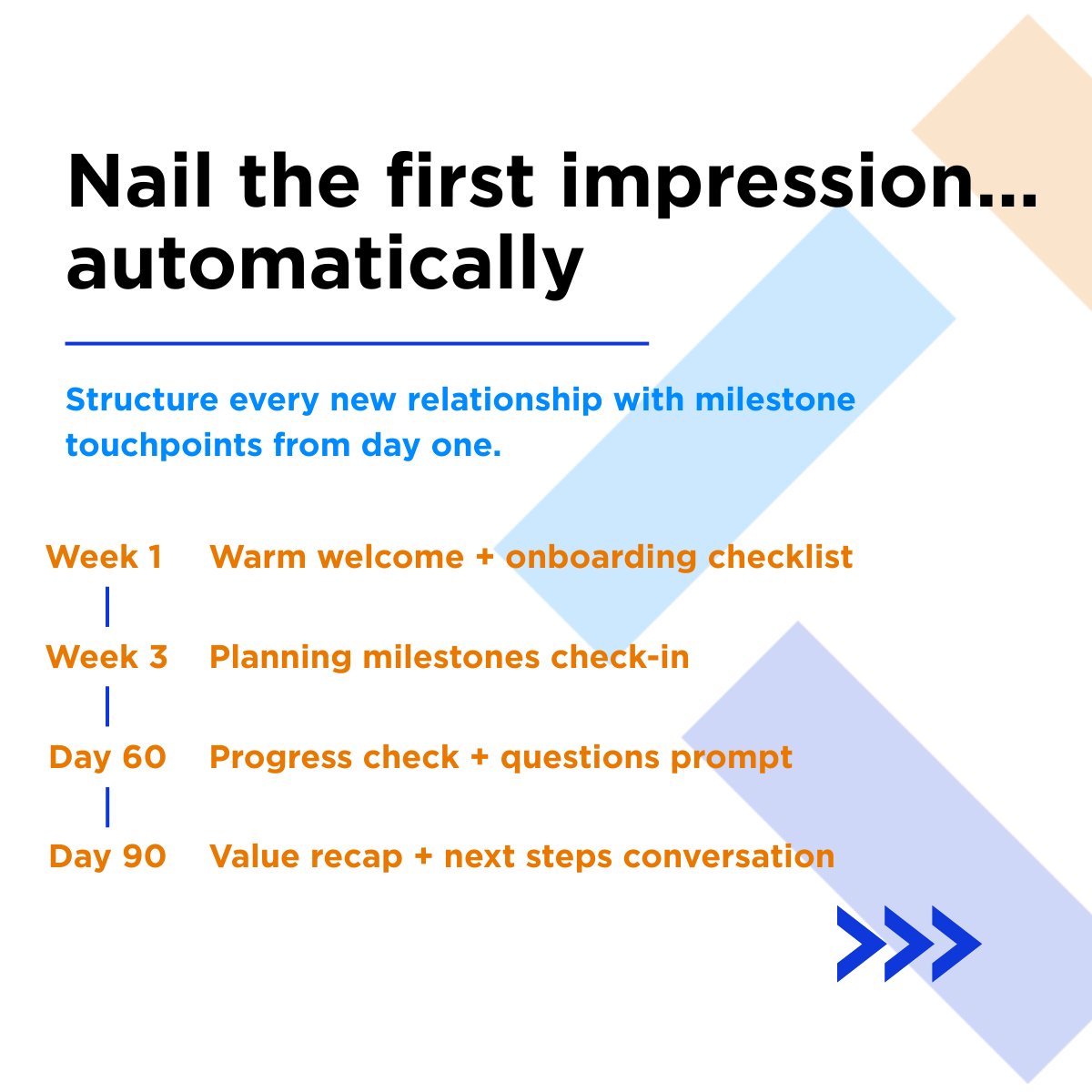 Nail the first impression... automatically

Structure every new relationship with milestone touchpoints from day one.

Week 1 Warm welcome + onboarding checklist

Week 3 Planning milestones check-in

Day 60 Progress check + questions prompt

Day 90 Value recap + next steps conversation